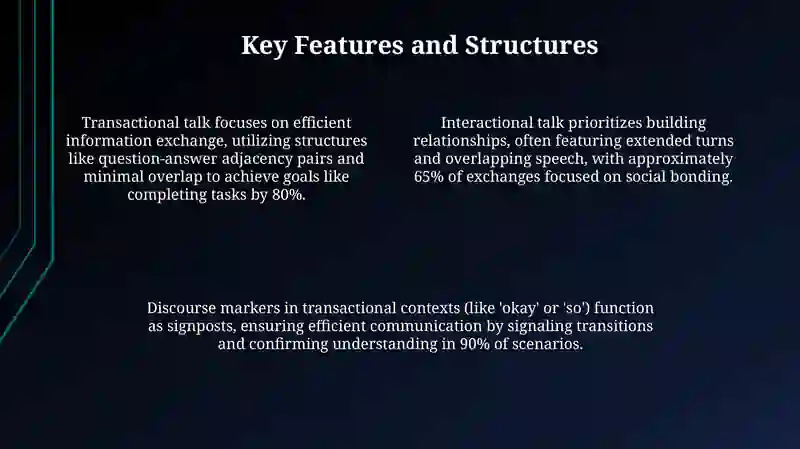 Key Features and Structures

Transactional talk focuses on efficient information exchange, utilizing structures like question-answer adjacency pairs and minimal overlap to achieve goals like completing tasks by 80%.

Interactional talk prioritizes building relationships, often featuring extended turns and overlapping speech, with approximately 65% of exchanges focused on social bonding.

Discourse markers in transactional contexts (like 'okay' or 'so') function as signposts, ensuring efficient communication by signaling transitions and confirming understanding in 90% of scenarios.